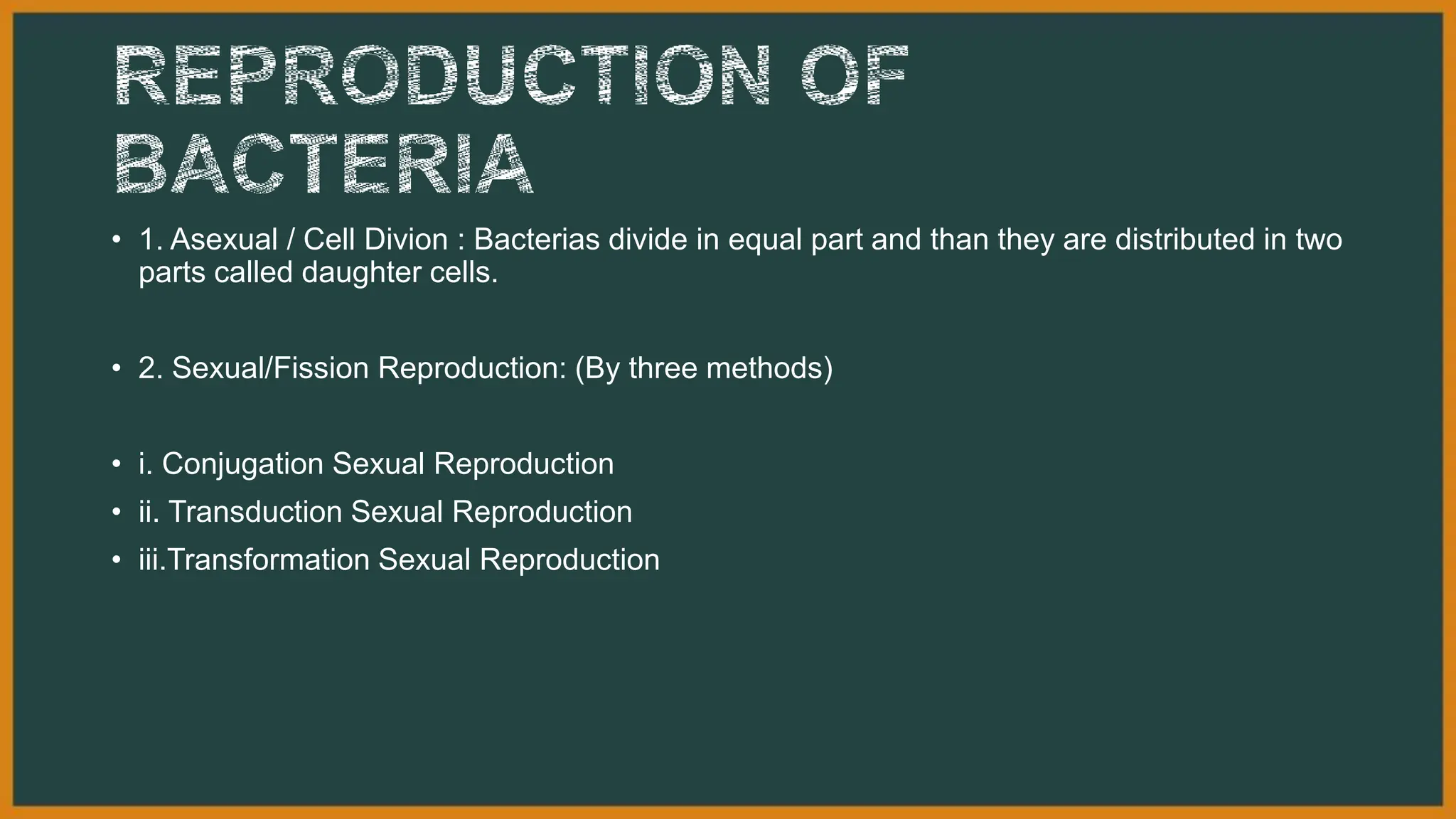 REPRODUCTION OF BACTERIA

• 1. Asexual / Cell Divion : Bacterias divide in equal part and than they are distributed in two parts called daughter cells.

• 2. Sexual/Fission Reproduction: (By three methods)

• i. Conjugation Sexual Reproduction
• ii. Transduction Sexual Reproduction
• iii.Transformation Sexual Reproduction